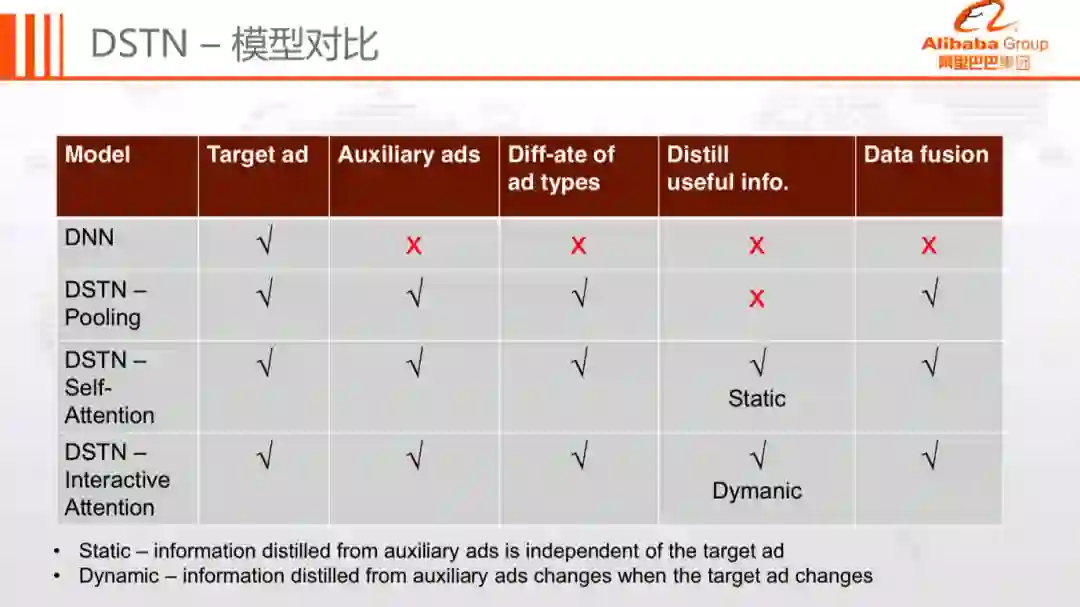 DSTN – 模型对比

Alibaba Group
阿里巴巴集团

| Model | Target ad | Auxiliary ads | Diff-ate of ad types | Distill useful info. | Data fusion |
|---|---|---|---|---|---|
| DNN | √ | x | x | x | x |
| DSTN – Pooling | √ | √ | √ | x | √ |
| DSTN – Self-Attention | √ | √ | √ | √ Static | √ |
| DSTN – Interactive Attention | √ | √ | √ | √ Dymanic | √ |

• Static – information distilled from auxiliary ads is independent of the target ad
• Dynamic – information distilled from auxiliary ads changes when the target ad changes